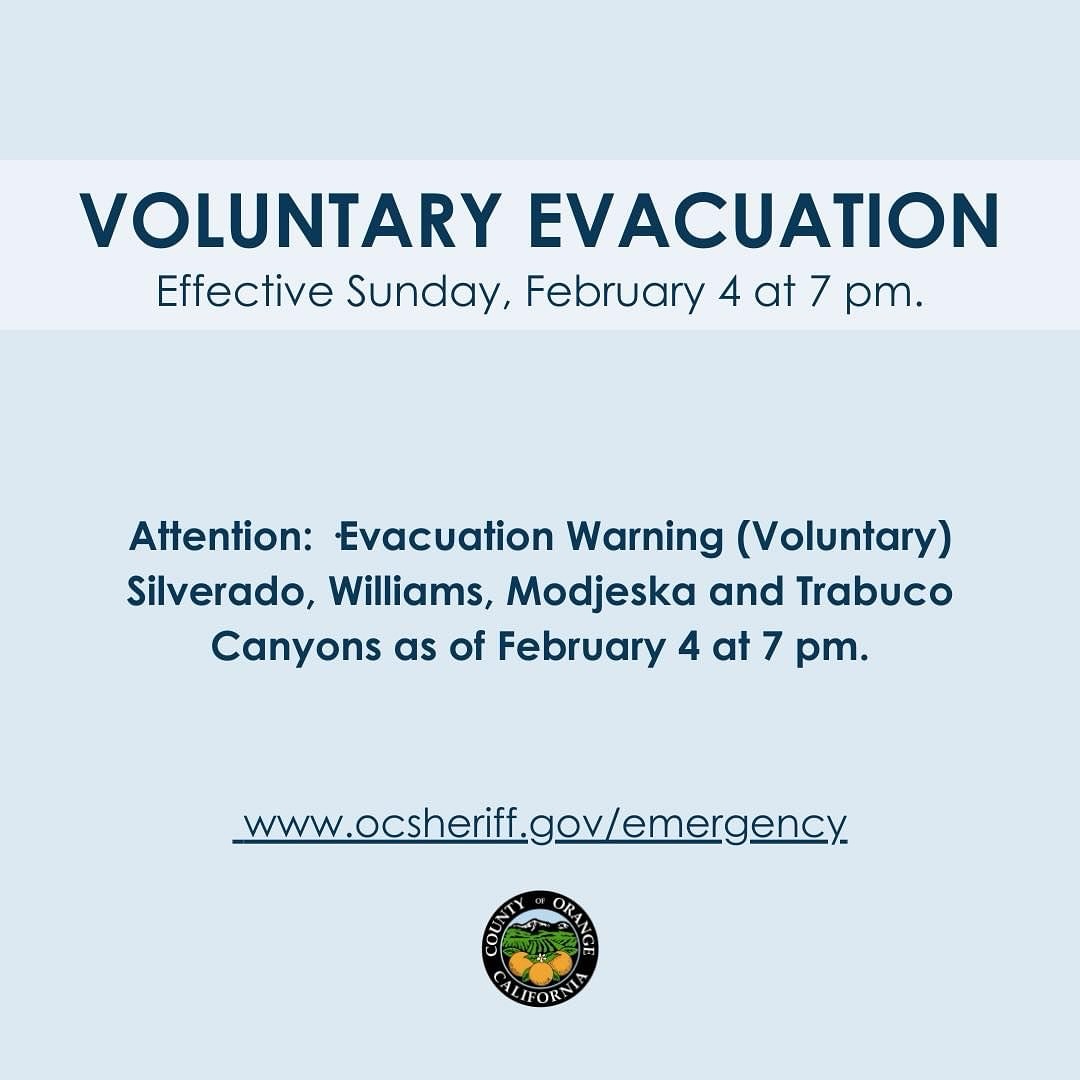 VOLUNTARY EVACUATION
Effective Sunday, February 4 at 7 pm.

Attention: Evacuation Warning (Voluntary) Silverado, Williams, Modjeska and Trabuco Canyons as of February 4 at 7 pm.

www.ocsheriff.gov/emergency

COUNTY OF ORANGE
CALIFORNIA